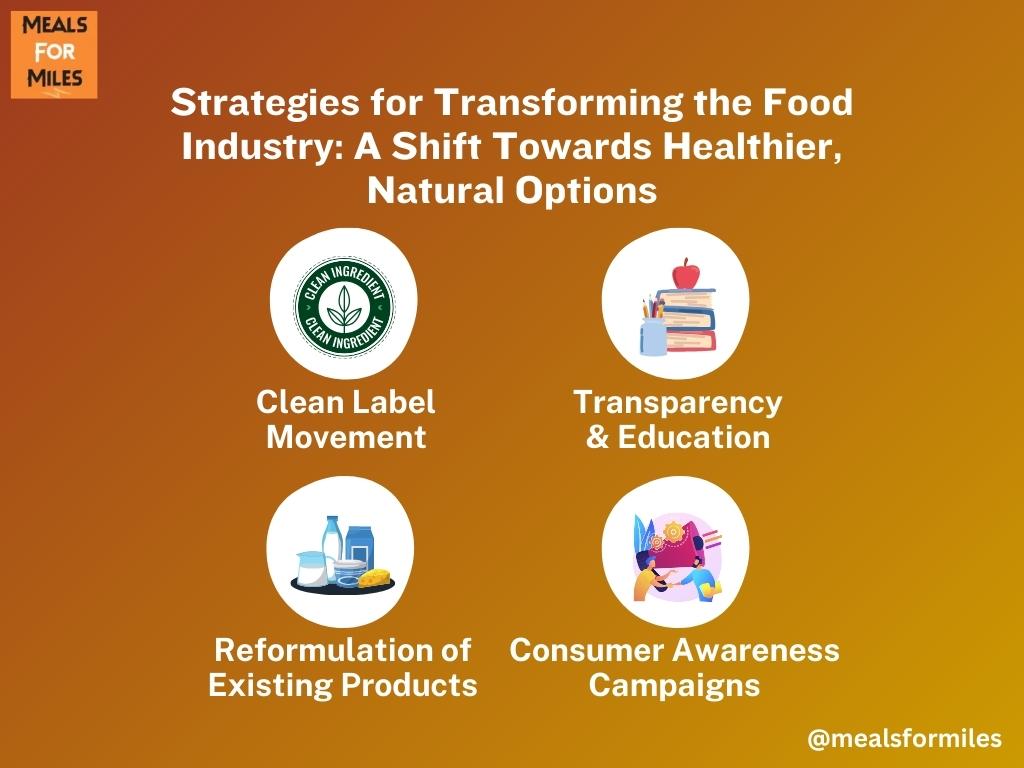 MEALS FOR MILES

Strategies for Transforming the Food Industry: A Shift Towards Healthier, Natural Options

CLEAN INGREDIENT CLEAN INGREDIENT

Clean Label Movement

Transparency & Education

Reformulation of Existing Products

Consumer Awareness Campaigns

@mealsformiles